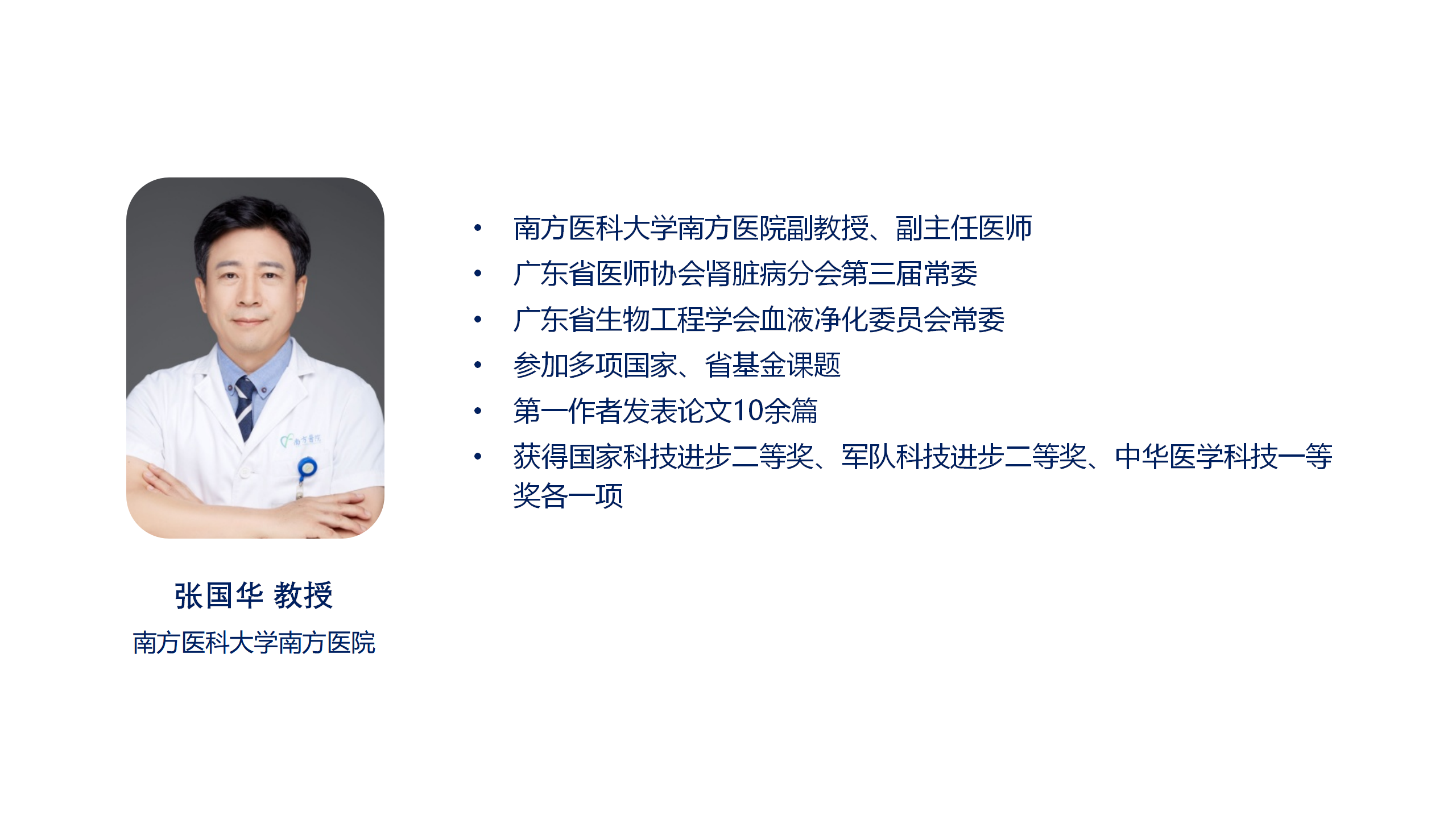 南方医院

张国华 教授

南方医科大学南方医院

• 南方医科大学南方医院副教授、副主任医师
• 广东省医师协会肾脏病分会第三届常委
• 广东省生物工程学会血液净化委员会常委
• 参加多项国家、省基金课题
• 第一作者发表论文10余篇
• 获得国家科技进步二等奖、军队科技进步二等奖、中华医学科技一等奖各一项